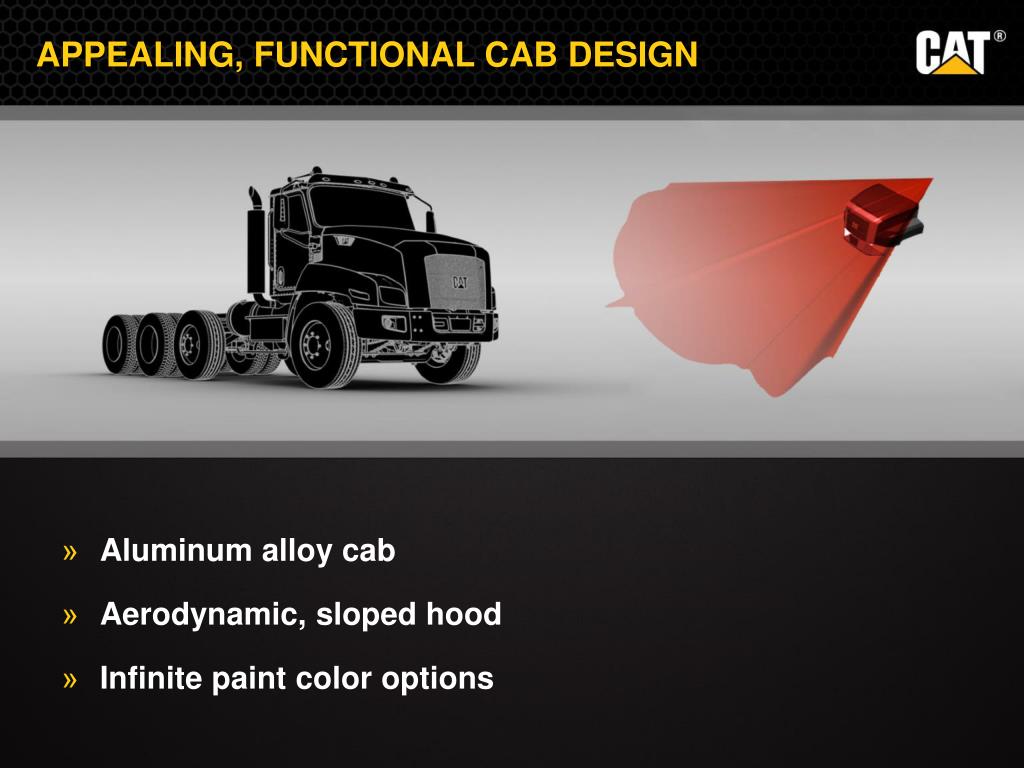 APPEALING, FUNCTIONAL CAB DESIGN

CAT®

CAT

» Aluminum alloy cab

» Aerodynamic, sloped hood

» Infinite paint color options